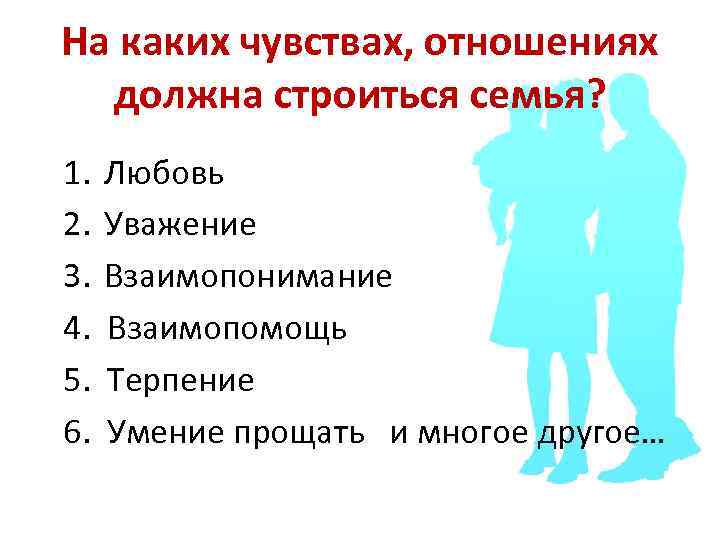 На каких чувствах, отношениях должна строиться семья?

1. Любовь
2. Уважение
3. Взаимопонимание
4. Взаимопомощь
5. Терпение
6. Умение прощать и многое другое…